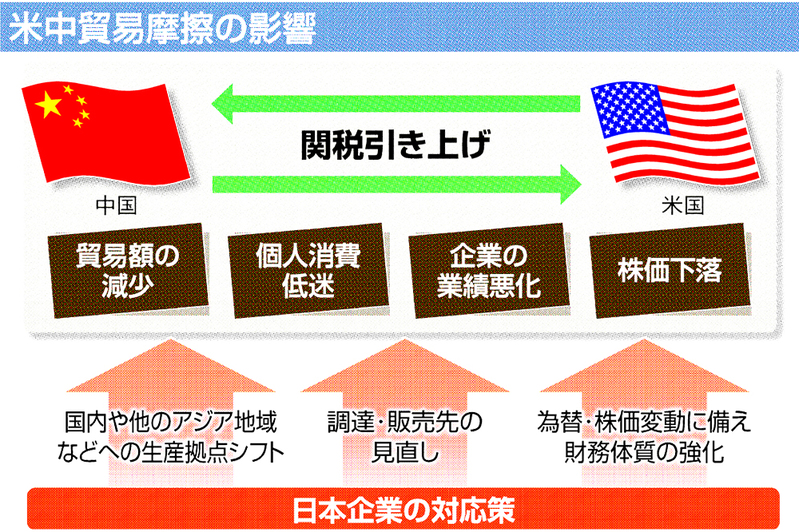 米中貿易摩擦の影響

関税引き上げ

中国

米国

貿易額の減少

個人消費低迷

企業の業績悪化

株価下落

国内や他のアジア地域などへの生産拠点シフト

調達・販売先の見直し

為替・株価変動に備え財務体質の強化

日本企業の対応策